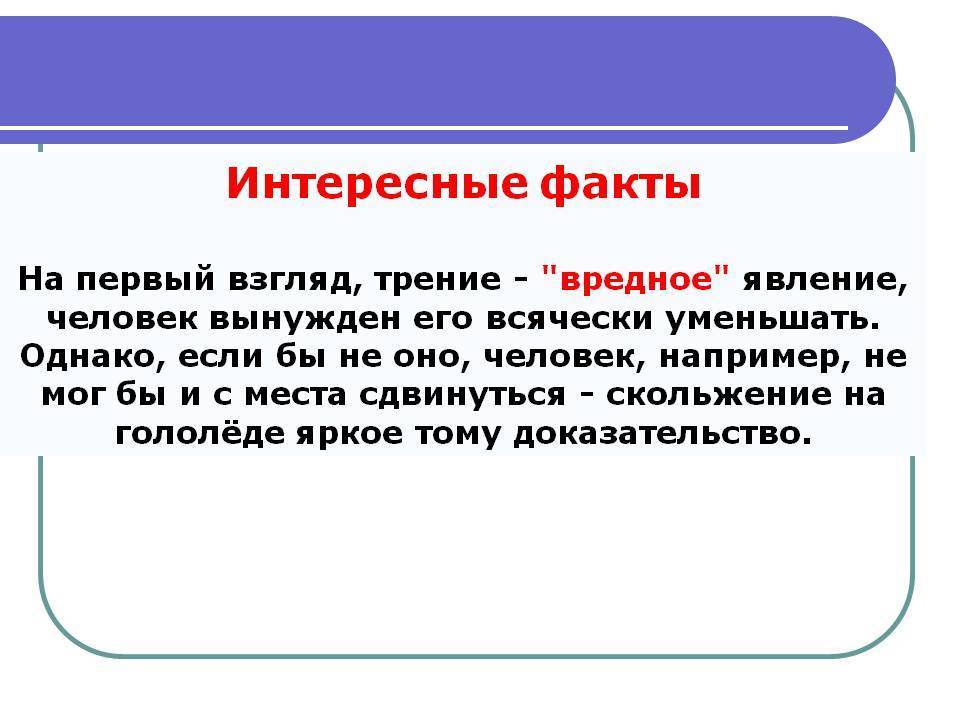 Интересные факты

На первый взгляд, трение - "вредное" явление, человек вынужден его всячески уменьшать. Однако, если бы не оно, человек, например, не мог бы и с места сдвинуться - скольжение на гололёде яркое тому доказательство.